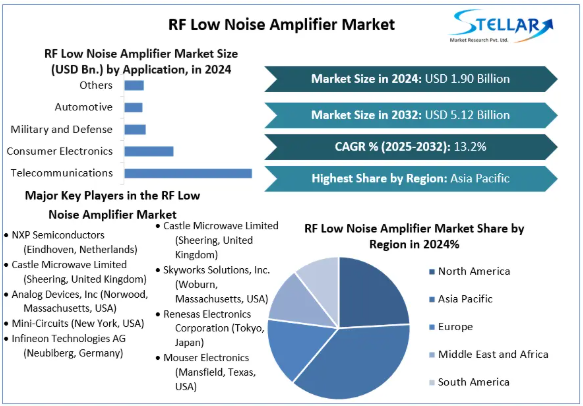 RF Low Noise Amplifier Market

STELLAR
Market Research Pvt. Ltd.

RF Low Noise Amplifier Market Size (USD Bn.) by Application, in 2024

Others
Automotive
Military and Defense
Consumer Electronics
Telecommunications

Market Size in 2024: USD 1.90 Billion

Market Size in 2032: USD 5.12 Billion

CAGR % (2025-2032): 13.2%

Highest Share by Region: Asia Pacific

Major Key Players in the RF Low Noise Amplifier Market

• NXP Semiconductors (Eindhoven, Netherlands)
• Castle Microwave Limited (Sheering, United Kingdom)
• Analog Devices, Inc (Norwood, Massachusetts, USA)
• Mini-Circuits (New York, USA)
• Infineon Technologies AG (Neubiberg, Germany)

• Castle Microwave Limited (Sheering, United Kingdom)
• Skyworks Solutions, Inc. (Woburn, Massachusetts, USA)
• Renesas Electronics Corporation (Tokyo, Japan)
• Mouser Electronics (Mansfield, Texas, USA)

RF Low Noise Amplifier Market Share by Region in 2024%

North America
Asia Pacific
Europe
Middle East and Africa
South America